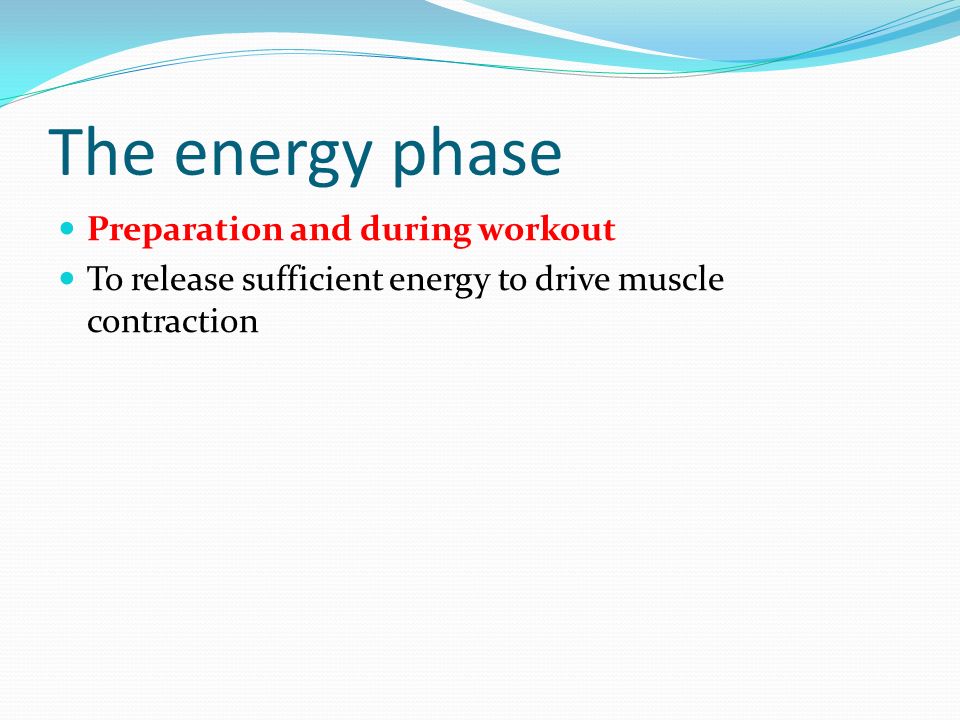 The energy phase

- Preparation and during workout
- To release sufficient energy to drive muscle contraction